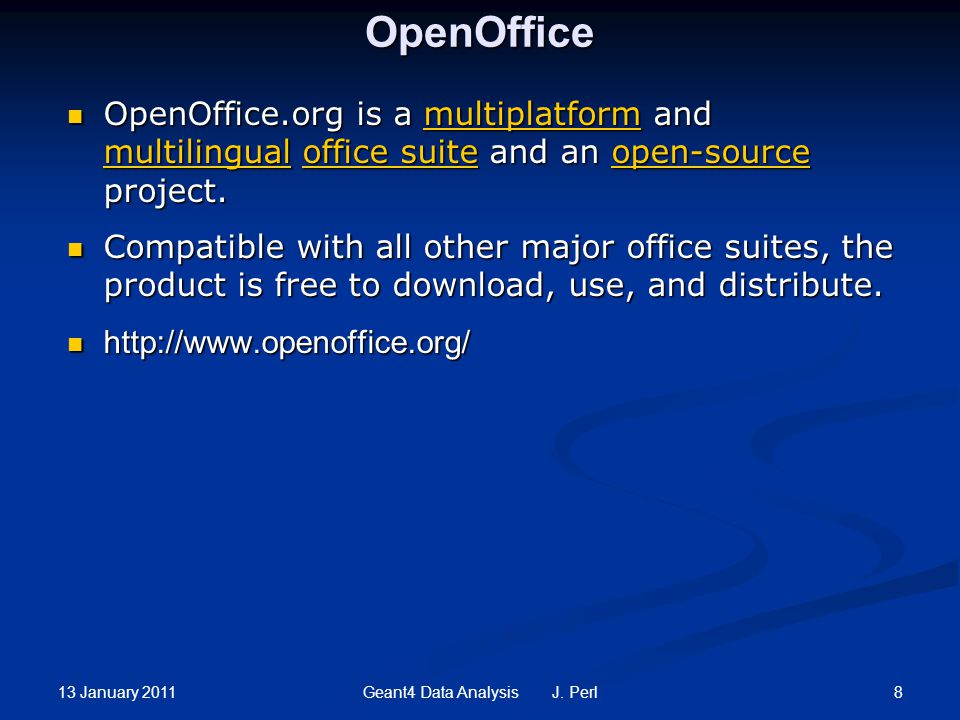 OpenOffice

- OpenOffice.org is a multiplatform and multilingual office suite and an open-source project.
- Compatible with all other major office suites, the product is free to download, use, and distribute.
- http://www.openoffice.org/

13 January 2011 Geant4 Data Analysis J. Perl 8